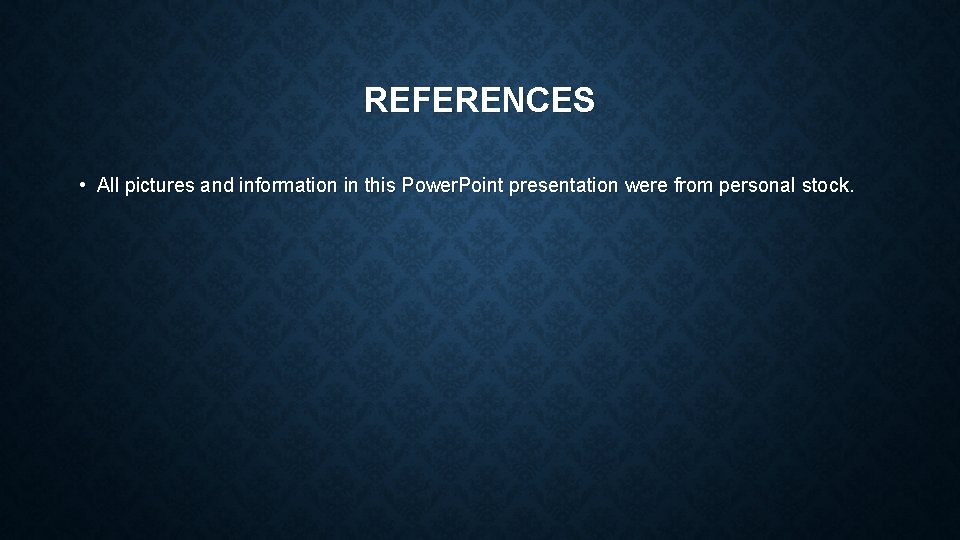 REFERENCES

• All pictures and information in this PowerPoint presentation were from personal stock.